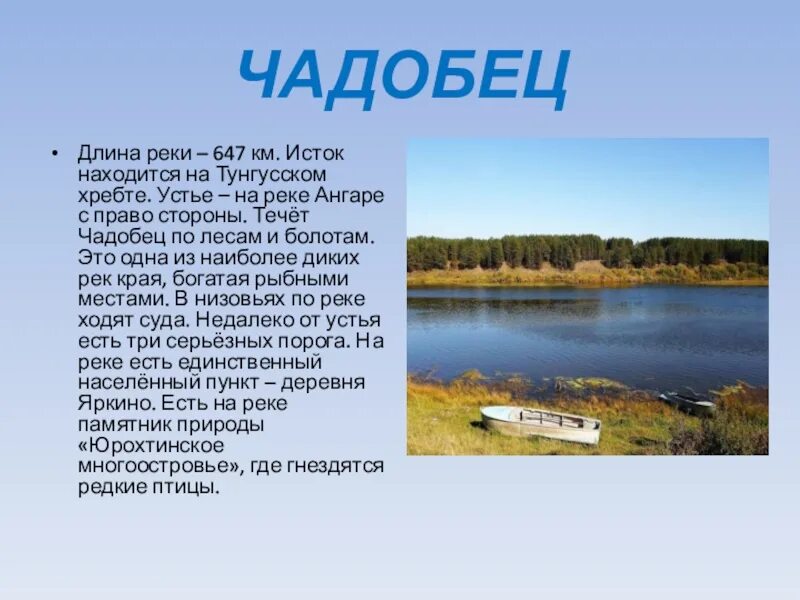 ЧАДОБЕЦ

• Длина реки – 647 км. Исток находится на Тунгусском хребте. Устье – на реке Ангаре с право стороны. Течёт Чадобец по лесам и болотам. Это одна из наиболее диких рек края, богатая рыбными местами. В низовьях по реке ходят суда. Недалеко от устья есть три серьёзных порога. На реке есть единственный населённый пункт – деревня Яркино. Есть на реке памятник природы «Юрохтинское многоостровье», где гнездятся редкие птицы.